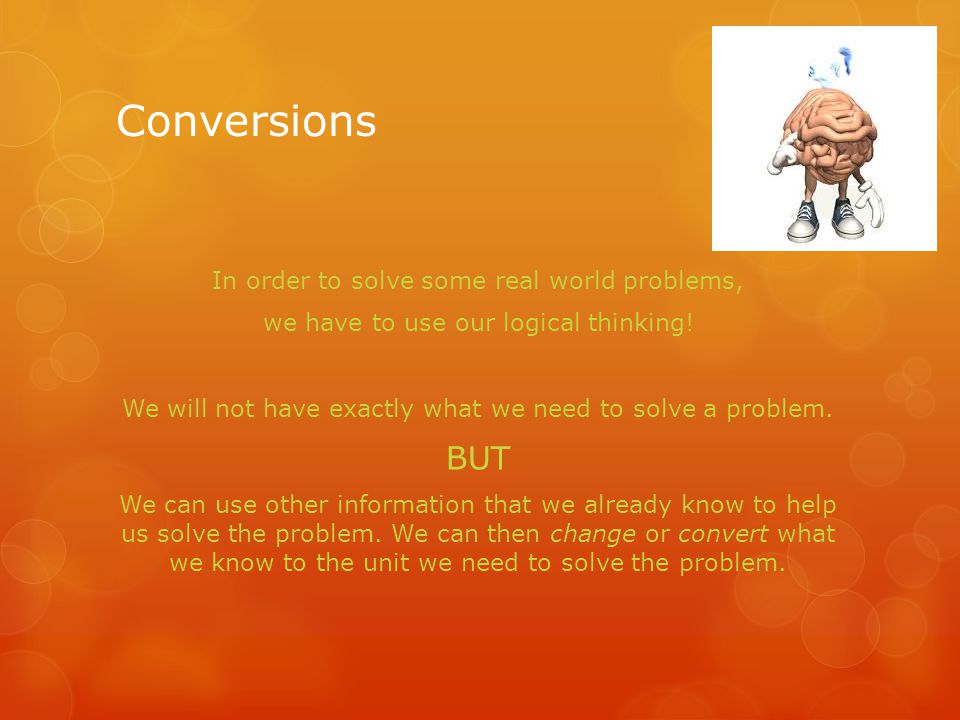 Conversions

In order to solve some real world problems, we have to use our logical thinking!

We will not have exactly what we need to solve a problem.

BUT

We can use other information that we already know to help us solve the problem. We can then change or convert what we know to the unit we need to solve the problem.